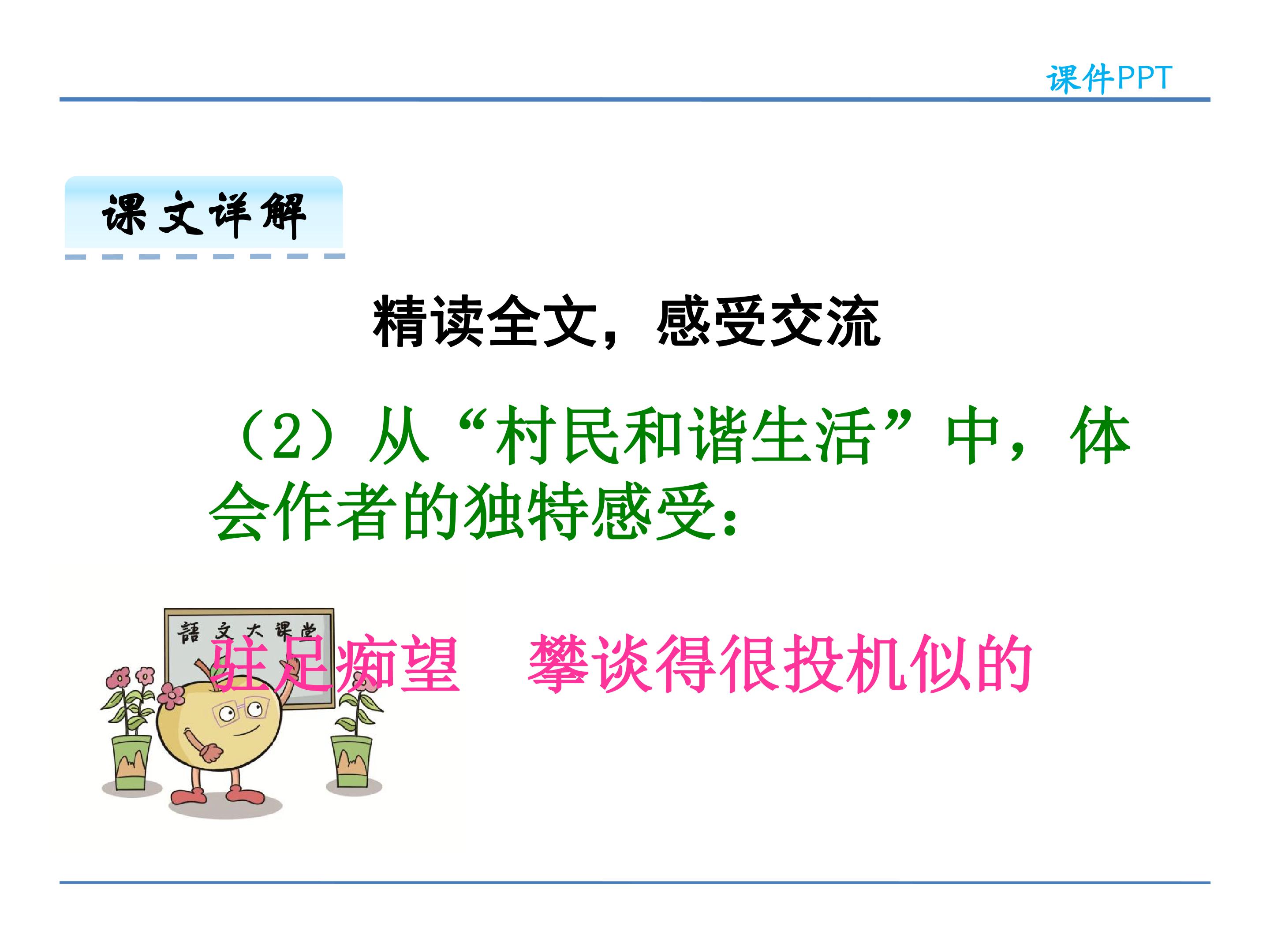 课件PPT

课文详解

精读全文，感受交流

（2）从“村民和谐生活”中，体会作者的独特感受：

語文大课堂

驻足痴望 攀谈得很投机似的